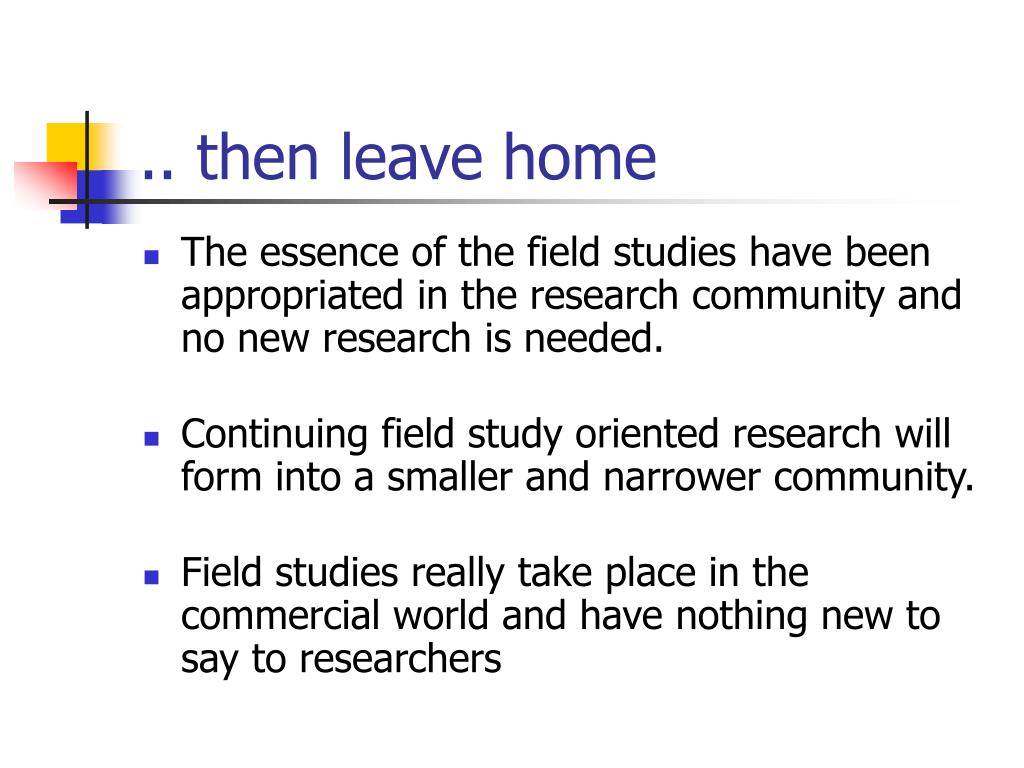 .. then leave home

- The essence of the field studies have been appropriated in the research community and no new research is needed.

- Continuing field study oriented research will form into a smaller and narrower community.

- Field studies really take place in the commercial world and have nothing new to say to researchers